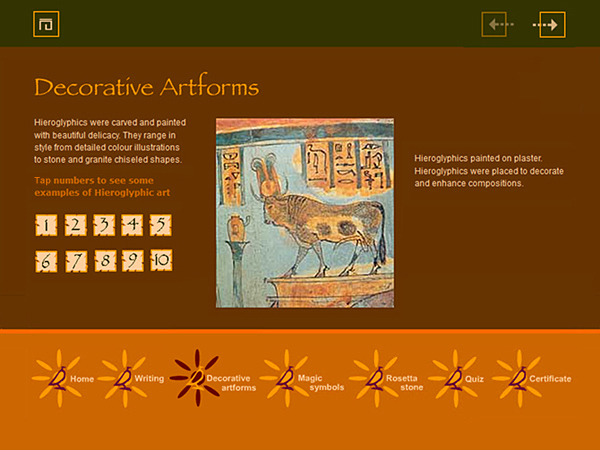 Decorative Artforms

Hieroglyphics were carved and painted with beautiful delicacy. They range in style from detailed colour illustrations to stone and granite chiseled shapes.

Tap numbers to see some examples of Hieroglyphic art

1 2 3 4 5

6 7 8 9 10

Hieroglyphics painted on plaster. Hieroglyphics were placed to decorate and enhance compositions.

Home Writing Decorative artforms Magic symbols Rosetta stone Quiz Certificate